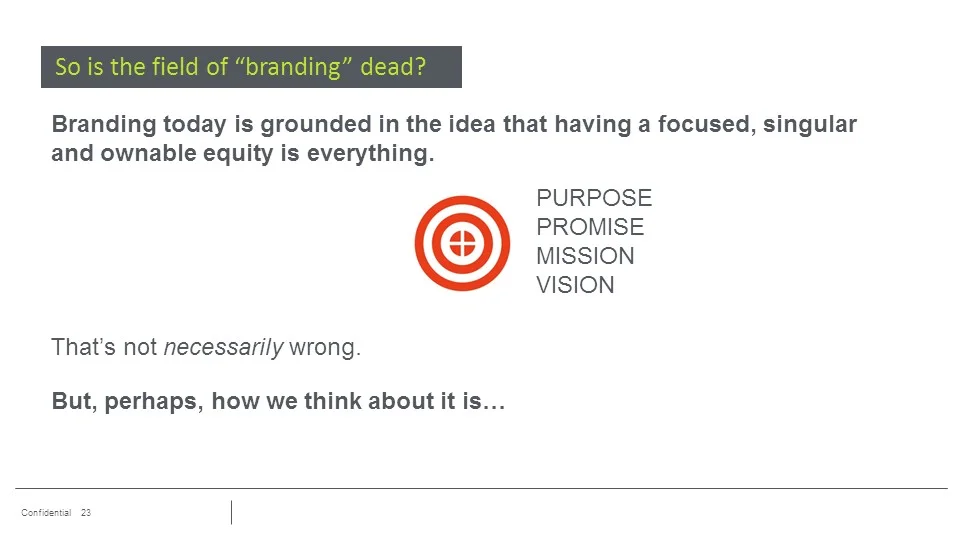 So is the field of “branding” dead?

Branding today is grounded in the idea that having a focused, singular and ownable equity is everything.

PURPOSE
PROMISE
MISSION
VISION

That’s not necessarily wrong.

But, perhaps, how we think about it is…

Confidential 23